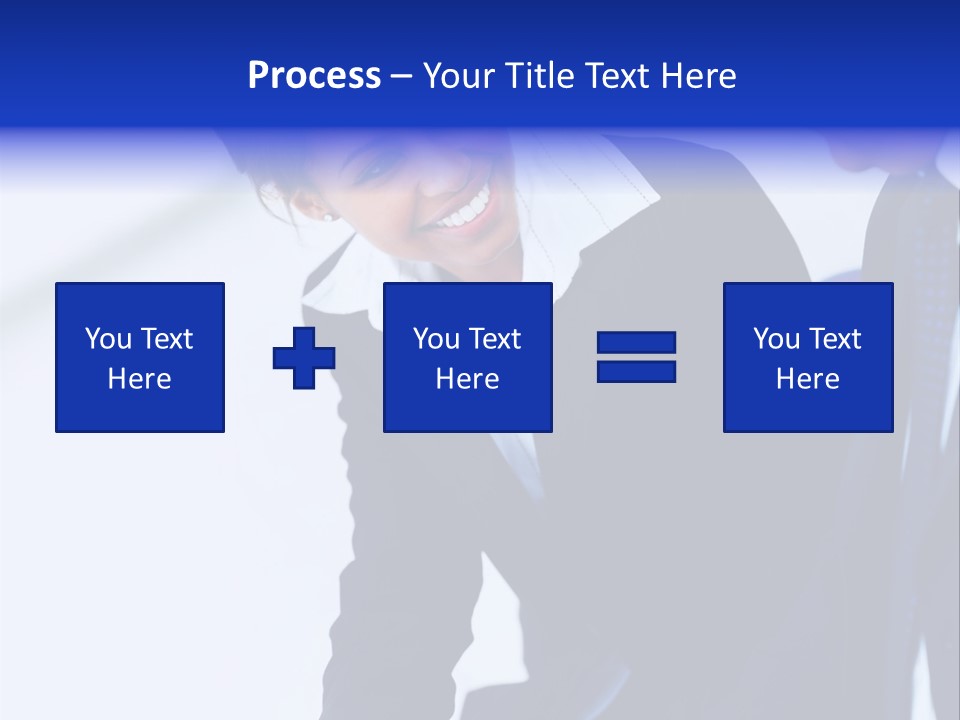 Process – Your Title Text Here

You Text Here

You Text Here

You Text Here